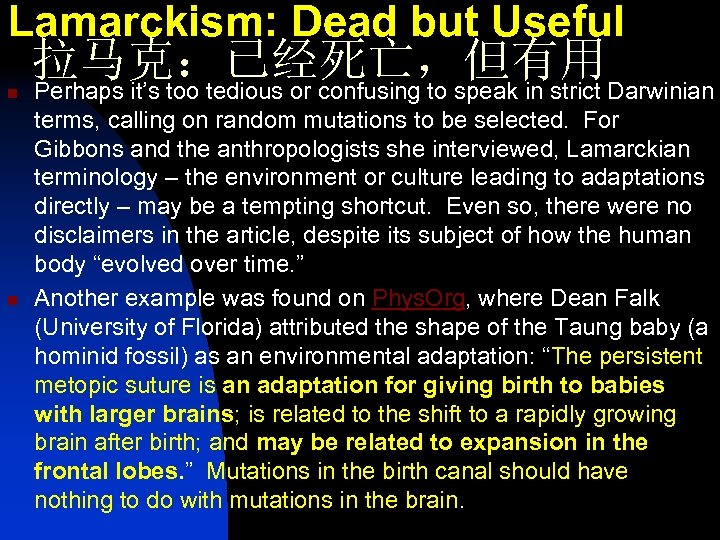 Lamarckism: Dead but Useful
拉马克：已经死亡，但有用

Perhaps it's too tedious or confusing to speak in strict Darwinian terms, calling on random mutations to be selected. For Gibbons and the anthropologists she interviewed, Lamarckian terminology – the environment or culture leading to adaptations directly – may be a tempting shortcut. Even so, there were no disclaimers in the article, despite its subject of how the human body "evolved over time."

Another example was found on PhysOrg, where Dean Falk (University of Florida) attributed the shape of the Taung baby (a hominid fossil) as an environmental adaptation: "The persistent metopic suture is an adaptation for giving birth to babies with larger brains; is related to the shift to a rapidly growing brain after birth; and may be related to expansion in the frontal lobes." Mutations in the birth canal should have nothing to do with mutations in the brain.